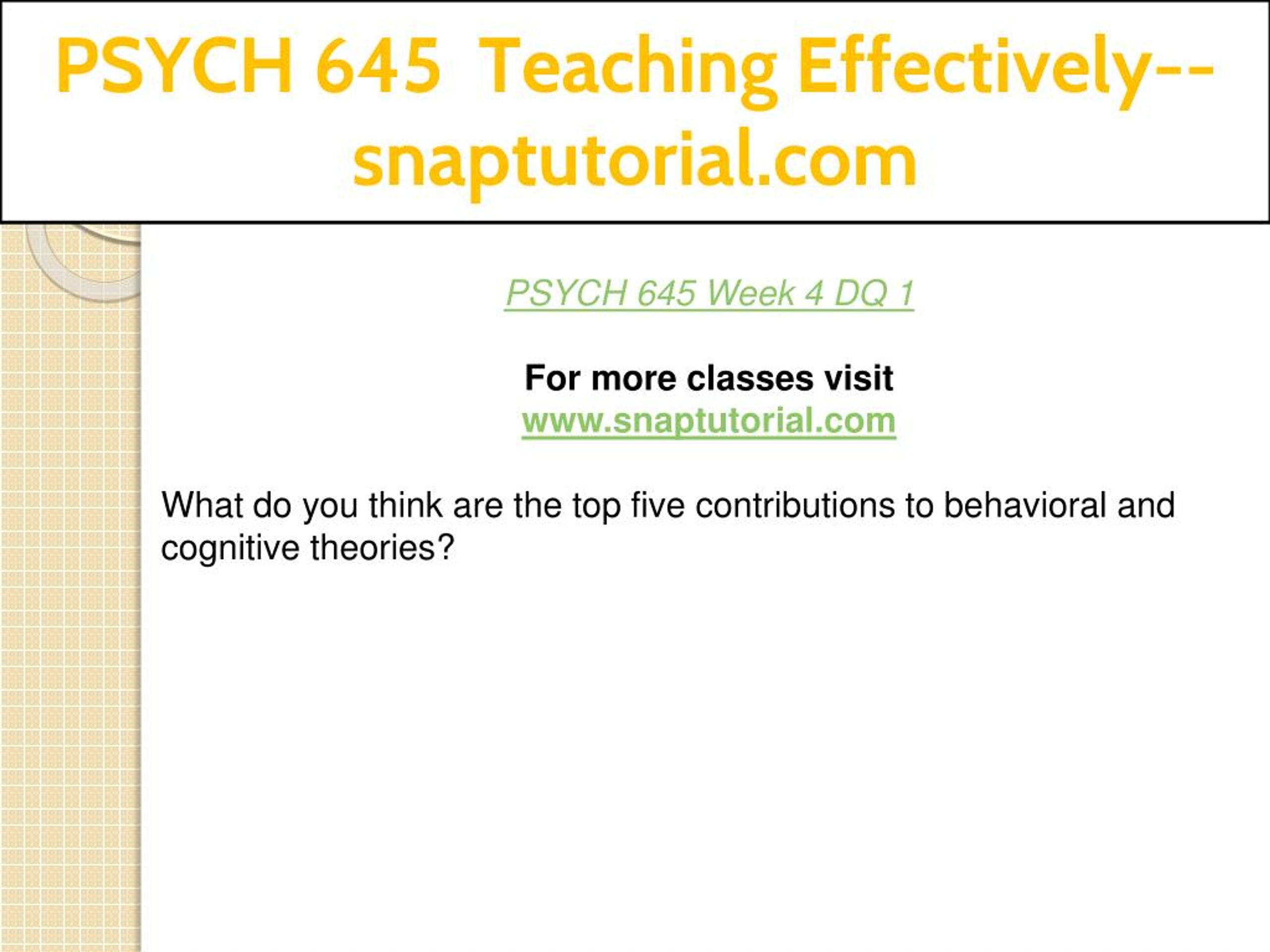 PSYCH 645 Teaching Effectively--snaptutorial.com

PSYCH 645 Week 4 DQ 1

For more classes visit
www.snaptutorial.com

What do you think are the top five contributions to behavioral and cognitive theories?